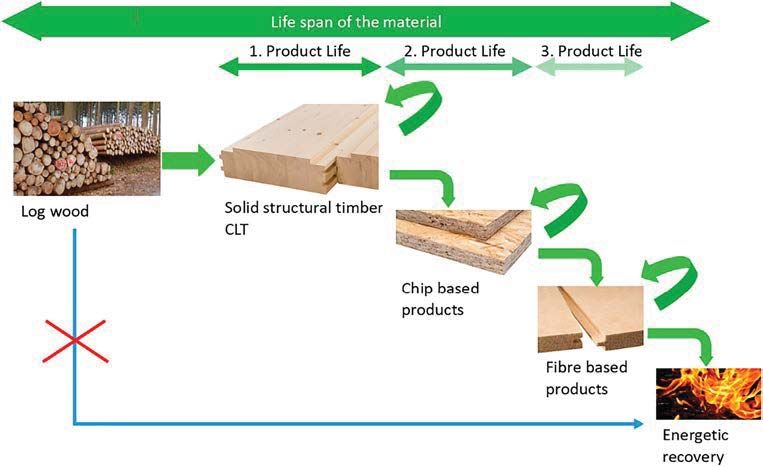 Life span of the material

1. Product Life

2. Product Life

3. Product Life

Log wood

Solid structural timber CLT

Chip based products

Fibre based products

Energetic recovery